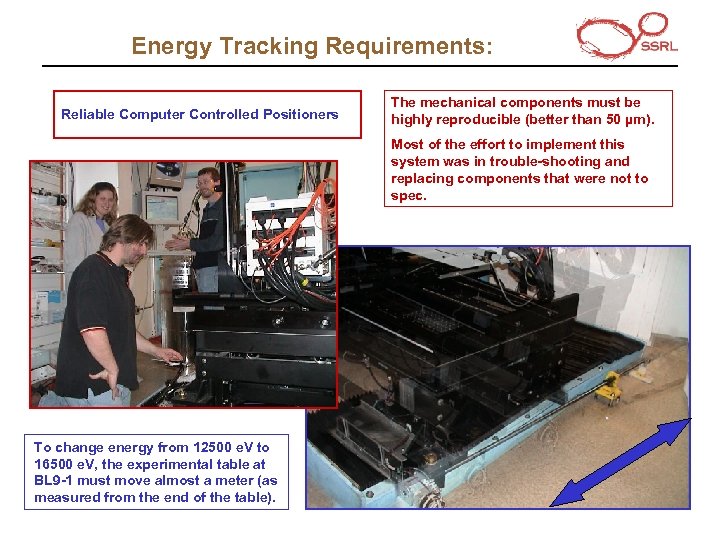 Energy Tracking Requirements:

SSRL

Reliable Computer Controlled Positioners

The mechanical components must be highly reproducible (better than 50 μm).

Most of the effort to implement this system was in trouble-shooting and replacing components that were not to spec.

To change energy from 12500 eV to 16500 eV, the experimental table at BL9-1 must move almost a meter (as measured from the end of the table).